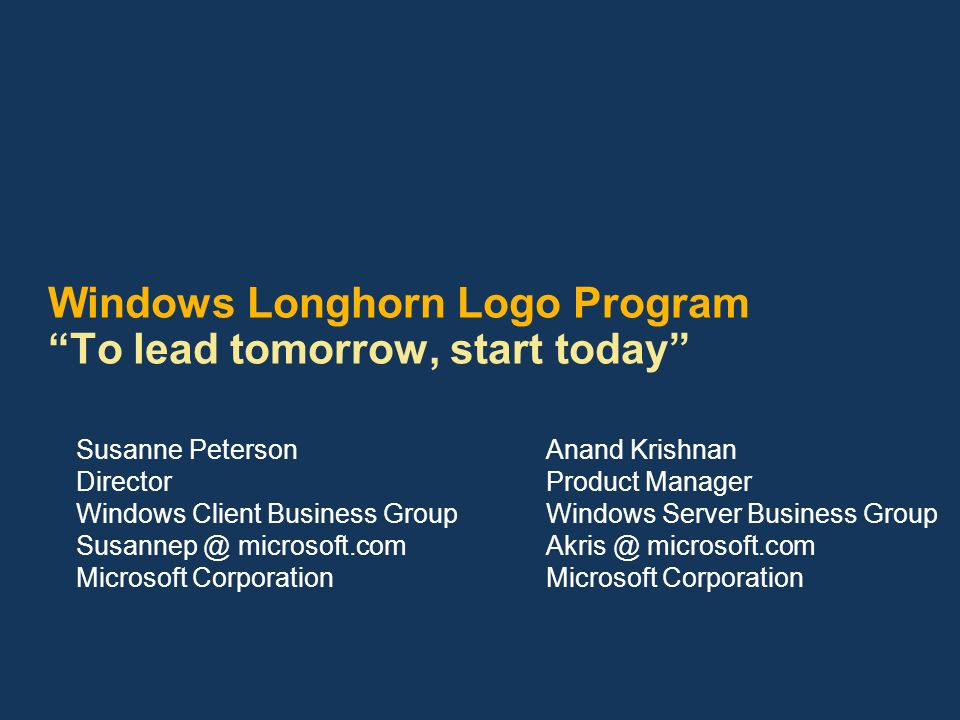 Windows Longhorn Logo Program
“To lead tomorrow, start today”

Susanne Peterson
Director
Windows Client Business Group
Susannep @ microsoft.com
Microsoft Corporation

Anand Krishnan
Product Manager
Windows Server Business Group
Akris @ microsoft.com
Microsoft Corporation